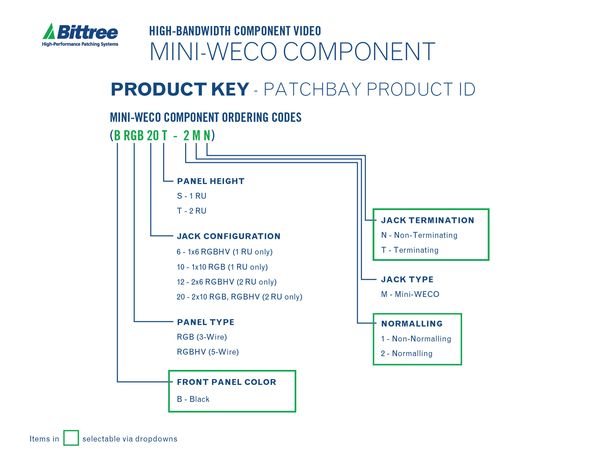 Bittree
High-Performance Patching Systems

HIGH-BANDWIDTH COMPONENT VIDEO
MINI-WECO COMPONENT

PRODUCT KEY - PATCHBAY PRODUCT ID

MINI-WECO COMPONENT ORDERING CODES
(B RGB 20 T - 2 M N)

PANEL HEIGHT
S - 1 RU
T - 2 RU

JACK CONFIGURATION
6 - 1x6 RGBHV (1 RU only)
10 - 1x10 RGB (1 RU only)
12 - 2x6 RGBHV (2 RU only)
20 - 2x10 RGB, RGBHV (2 RU only)

PANEL TYPE
RGB (3-Wire)
RGBHV (5-Wire)

FRONT PANEL COLOR
B - Black

JACK TERMINATION
N - Non-Terminating
T - Terminating

JACK TYPE
M - Mini-WECO

NORMALLING
1 - Non-Normalling
2 - Normalling

Items in selectable via dropdowns